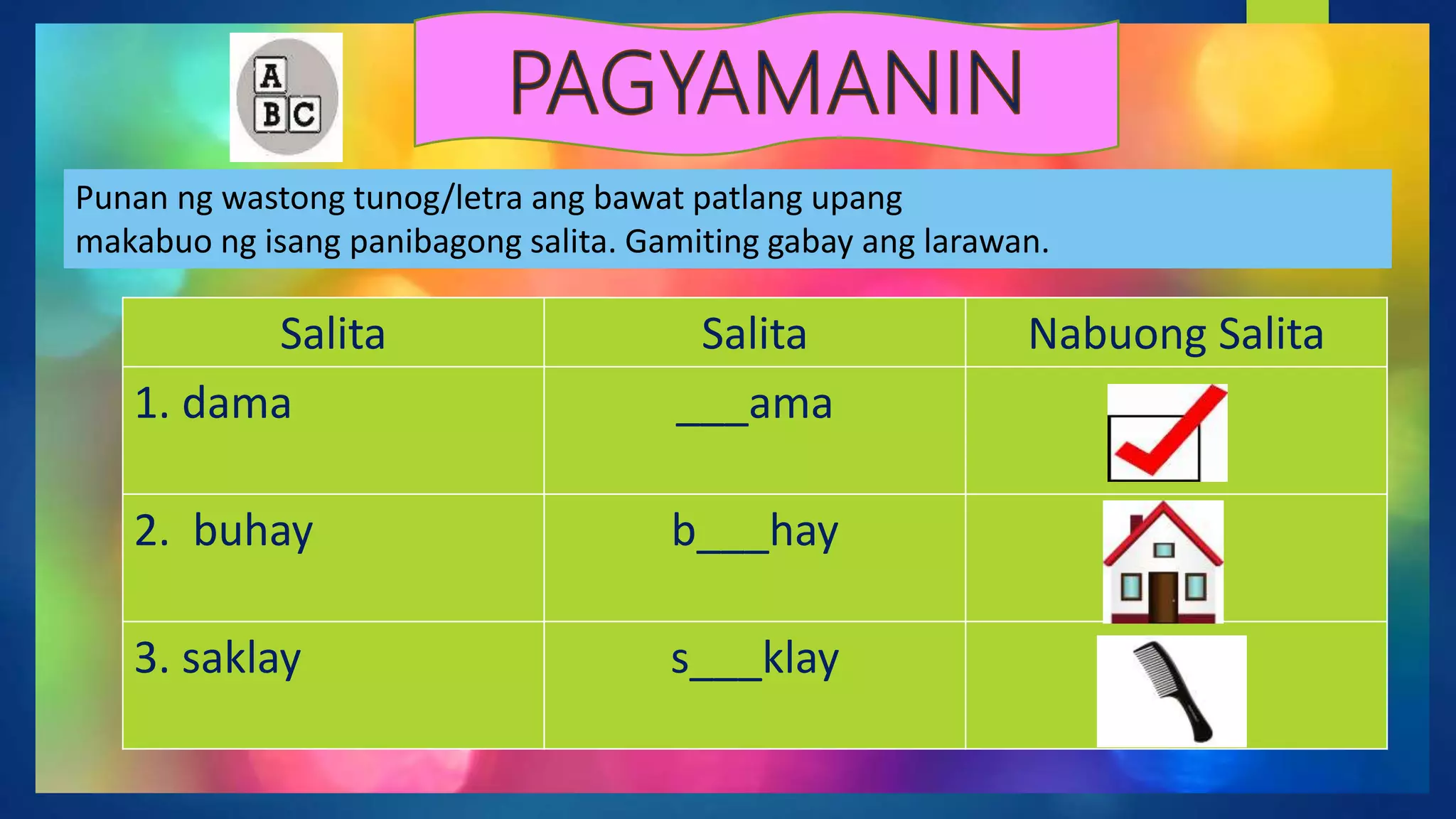 A
B C

PAGYAMANIN

Punan ng wastong tunog/letra ang bawat patlang upang makabuo ng isang panibagong salita. Gamiting gabay ang larawan.

| Salita | Salita | Nabuong Salita |
|---|---|---|
| 1. dama | \_\_\_ama | |
| 2. buhay | b\_\_\_hay | |
| 3. saklay | s\_\_\_klay | |